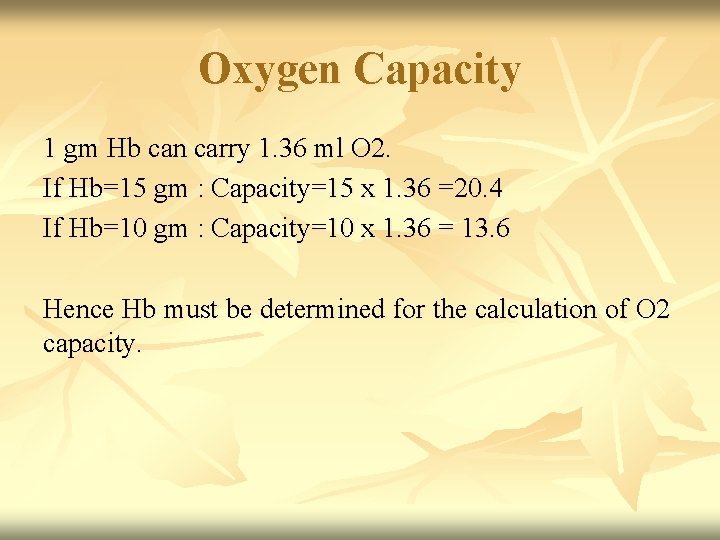 Oxygen Capacity

1 gm Hb can carry 1.36 ml O2.
If Hb=15 gm : Capacity=15 x 1.36 =20.4
If Hb=10 gm : Capacity=10 x 1.36 = 13.6

Hence Hb must be determined for the calculation of O2 capacity.